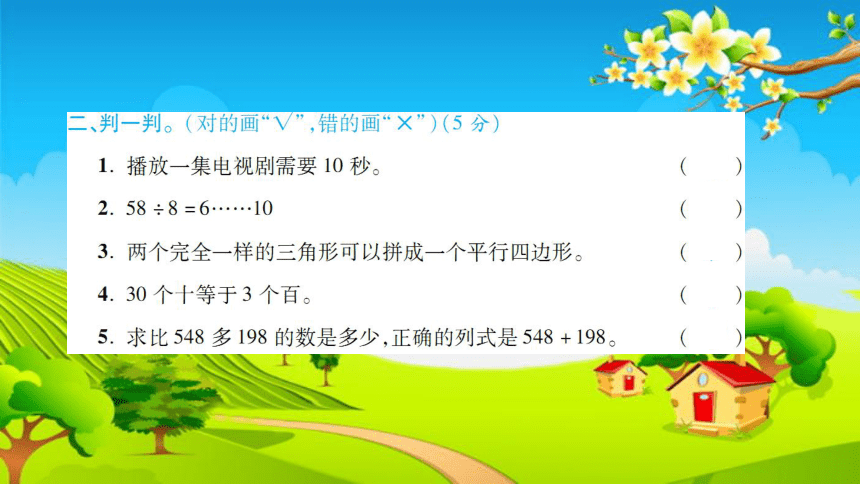 二、判一判。(对的画“√”,错的画“×”)(5 分)

1. 播放一集电视剧需要 10 秒。 (　　)

2. $58 \div 8 = 6 \cdots\cdots 10$ (　　)

3. 两个完全一样的三角形可以拼成一个平行四边形。 (　　)

4. 30 个十等于 3 个百。 (　　)

5. 求比 548 多 198 的数是多少,正确的列式是 $548 + 198$。 (　　)